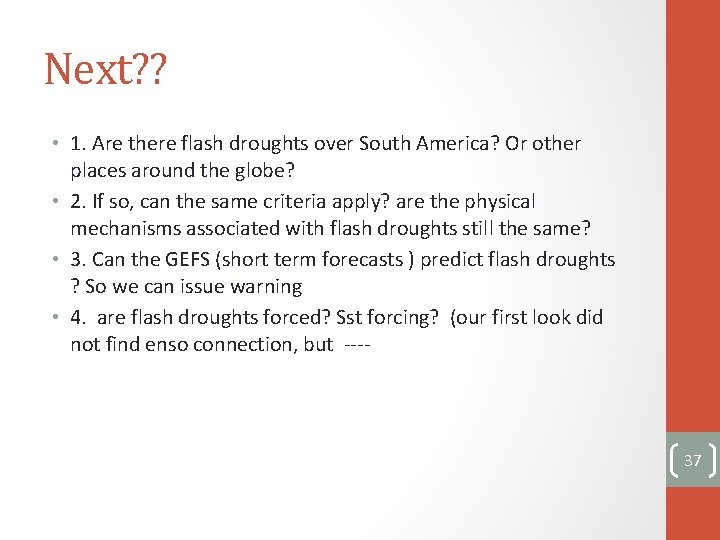 Next??

• 1. Are there flash droughts over South America? Or other places around the globe?
• 2. If so, can the same criteria apply? are the physical mechanisms associated with flash droughts still the same?
• 3. Can the GEFS (short term forecasts ) predict flash droughts ? So we can issue warning
• 4. are flash droughts forced? Sst forcing? (our first look did not find enso connection, but ----

37